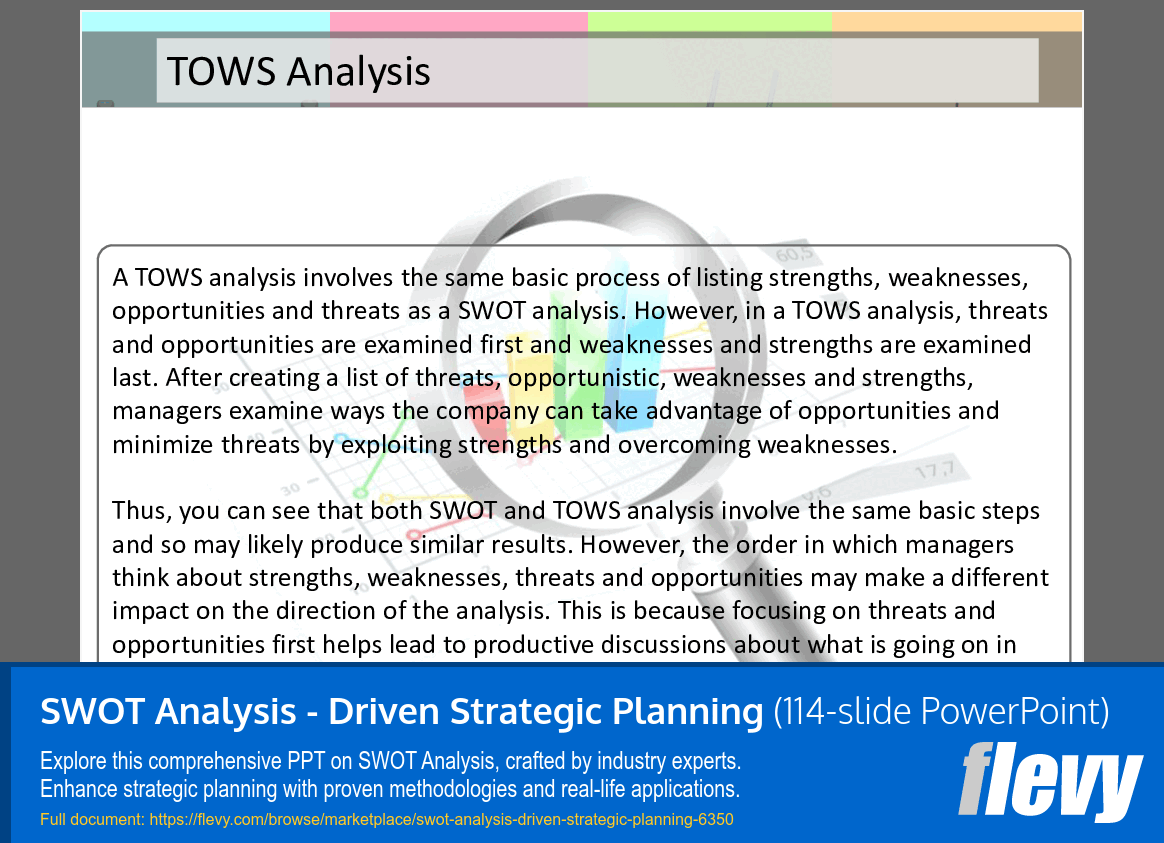 TOWS Analysis

A TOWS analysis involves the same basic process of listing strengths, weaknesses, opportunities and threats as a SWOT analysis. However, in a TOWS analysis, threats and opportunities are examined first and weaknesses and strengths are examined last. After creating a list of threats, opportunistic, weaknesses and strengths, managers examine ways the company can take advantage of opportunities and minimize threats by exploiting strengths and overcoming weaknesses.

Thus, you can see that both SWOT and TOWS analysis involve the same basic steps and so may likely produce similar results. However, the order in which managers think about strengths, weaknesses, threats and opportunities may make a different impact on the direction of the analysis. This is because focusing on threats and opportunities first helps lead to productive discussions about what is going on in

SWOT Analysis - Driven Strategic Planning (114-slide PowerPoint)

Explore this comprehensive PPT on SWOT Analysis, crafted by industry experts. Enhance strategic planning with proven methodologies and real-life applications.

Full document: https://flevy.com/browse/marketplace/swot-analysis-driven-strategic-planning-6350

flevy